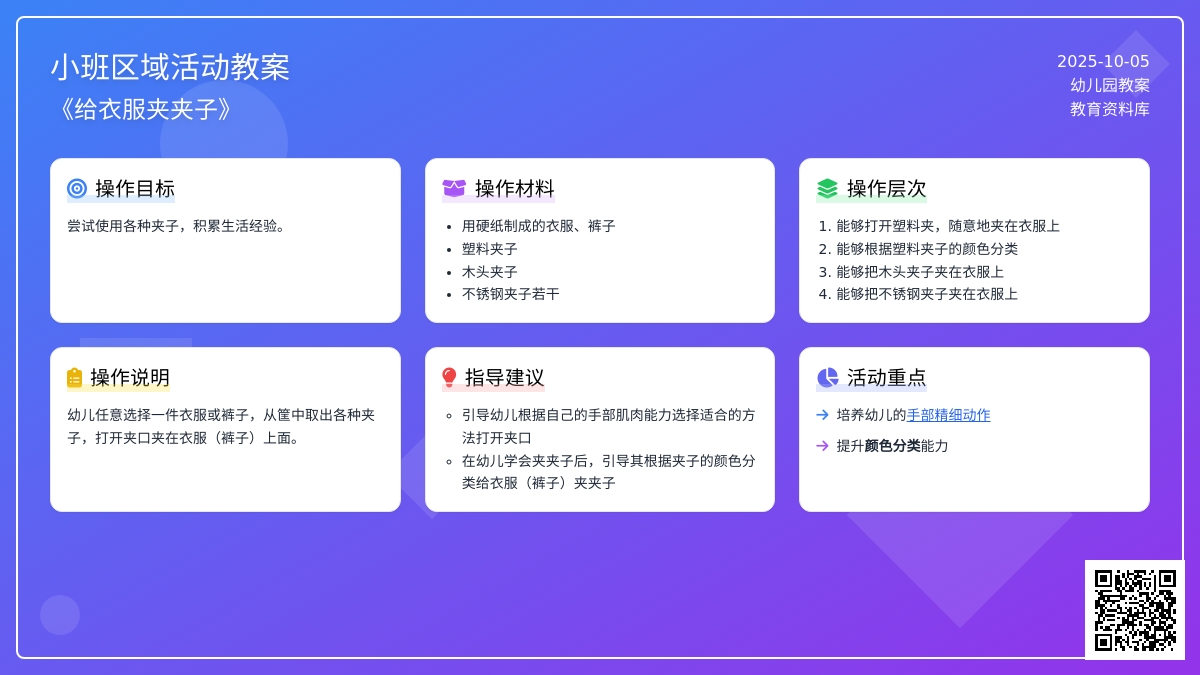 小班区域活动教案
《给衣服夹夹子》

2025-10-05
幼儿园教案
教育资料库

操作目标

尝试使用各种夹子，积累生活经验。

操作材料

- 用硬纸制成的衣服、裤子
- 塑料夹子
- 木头夹子
- 不锈钢夹子若干

操作层次

1. 能够打开塑料夹，随意地夹在衣服上
2. 能够根据塑料夹子的颜色分类
3. 能够把木头夹子夹在衣服上
4. 能够把不锈钢夹子夹在衣服上

操作说明

幼儿任意选择一件衣服或裤子，从筐中取出各种夹子，打开夹口夹在衣服（裤子）上面。

指导建议

- 引导幼儿根据自己的手部肌肉能力选择适合的方法打开夹口
- 在幼儿学会夹夹子后，引导其根据夹子的颜色分类给衣服（裤子）夹夹子

活动重点

→ 培养幼儿的手部精细动作
→ 提升颜色分类能力